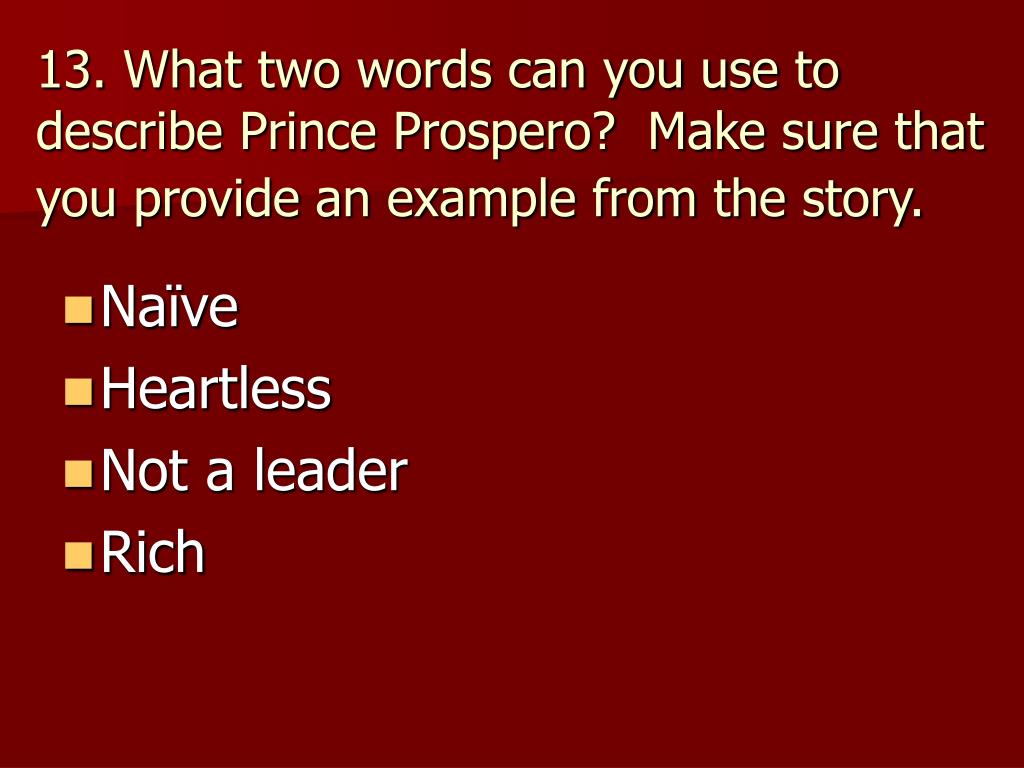 13. What two words can you use to describe Prince Prospero?  Make sure that you provide an example from the story.

- Naïve
- Heartless
- Not a leader
- Rich